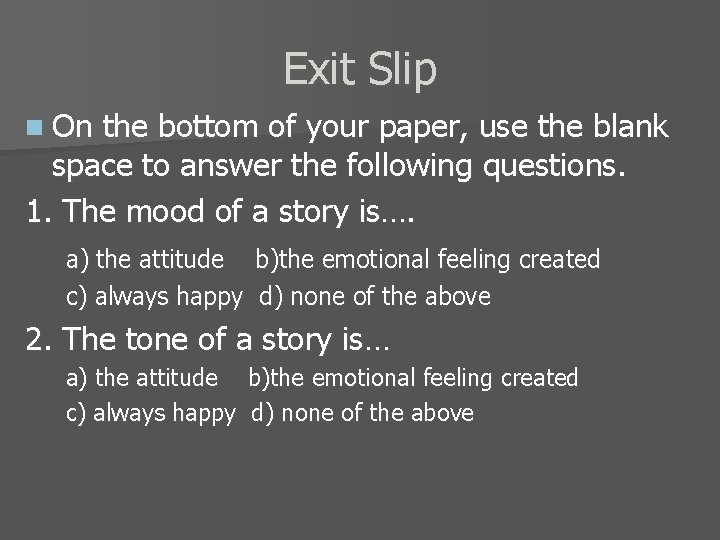 Exit Slip

On the bottom of your paper, use the blank space to answer the following questions.

1. The mood of a story is….

a) the attitude b)the emotional feeling created
c) always happy d) none of the above

2. The tone of a story is…

a) the attitude b)the emotional feeling created
c) always happy d) none of the above